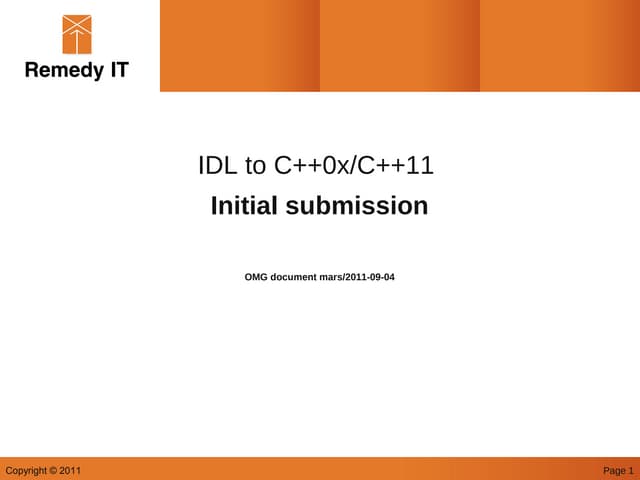 Remedy IT

IDL to C++0x/C++11

Initial submission

OMG document mars/2011-09-04

Copyright © 2011

Page 1